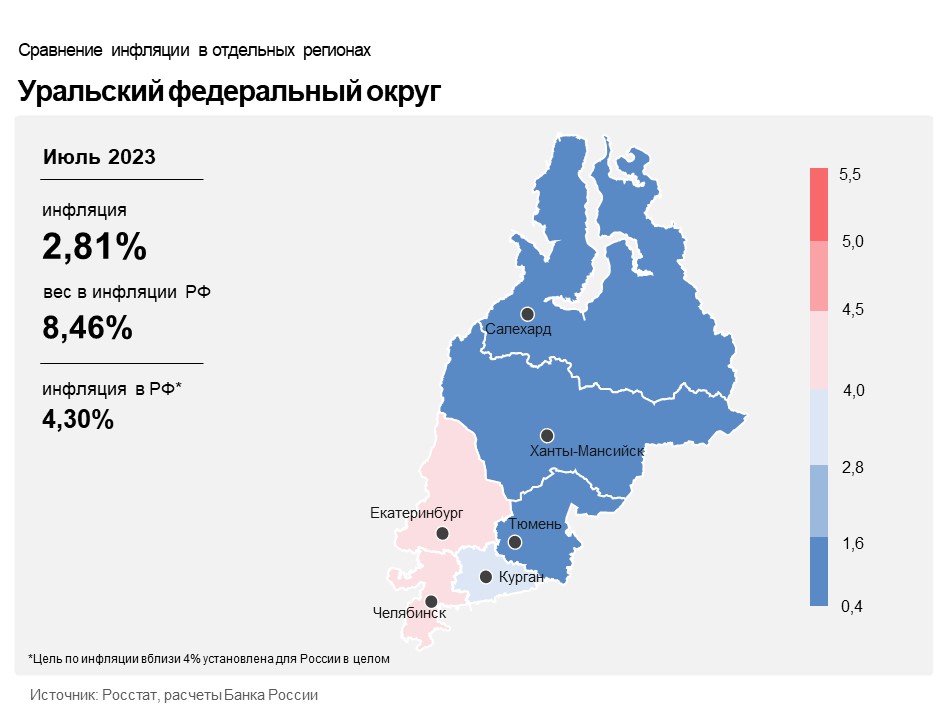 Сравнение инфляции в отдельных регионах

Уральский федеральный округ

Июль 2023

инфляция

2,81%

вес в инфляции РФ

8,46%

инфляция в РФ*

4,30%

Салехард

Ханты-Мансийск

Екатеринбург

Тюмень

Курган

Челябинск

5,5
5,0
4,5
4,0
2,8
1,6
0,4

*Цель по инфляции вблизи 4% установлена для России в целом

Источник: Росстат, расчеты Банка России